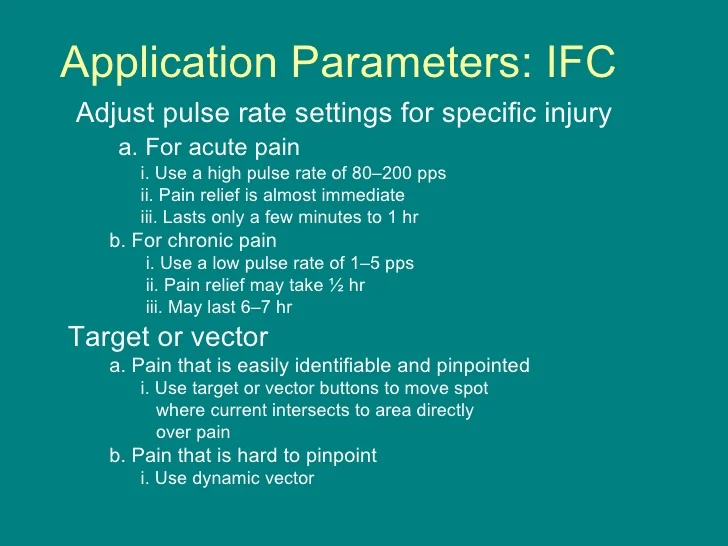 Application Parameters: IFC

Adjust pulse rate settings for specific injury

a. For acute pain

i. Use a high pulse rate of 80–200 pps

ii. Pain relief is almost immediate

iii. Lasts only a few minutes to 1 hr

b. For chronic pain

i. Use a low pulse rate of 1–5 pps

ii. Pain relief may take ½ hr

iii. May last 6–7 hr

Target or vector

a. Pain that is easily identifiable and pinpointed

i. Use target or vector buttons to move spot where current intersects to area directly over pain

b. Pain that is hard to pinpoint

i. Use dynamic vector